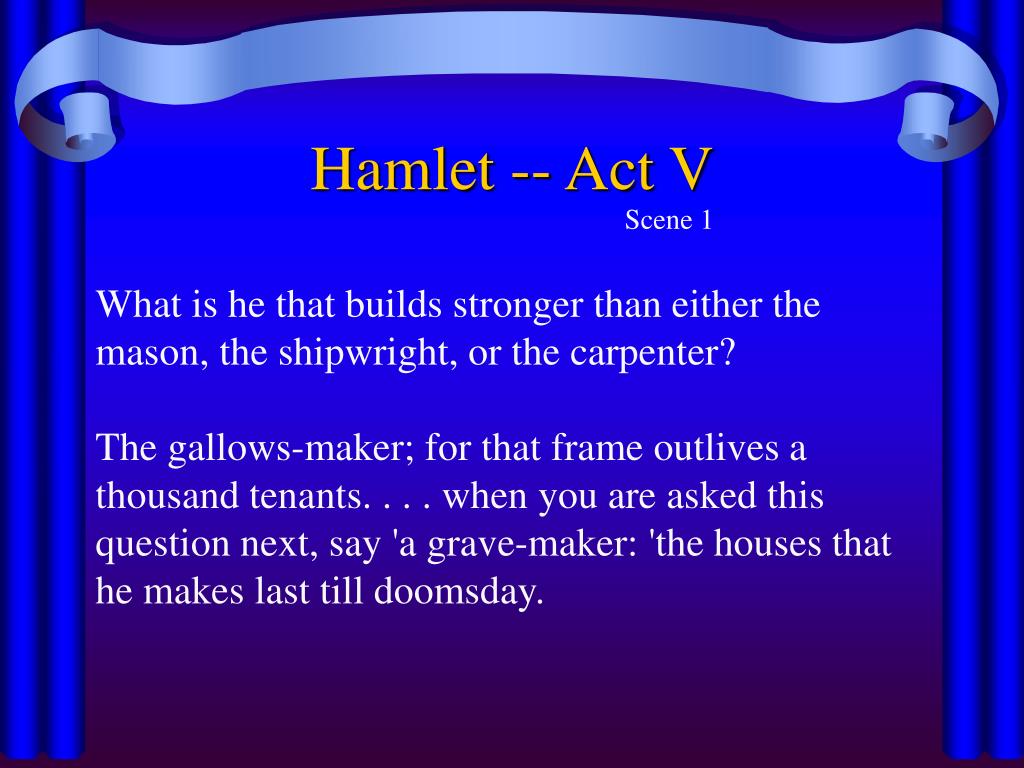 Hamlet -- Act V
Scene 1

What is he that builds stronger than either the mason, the shipwright, or the carpenter?

The gallows-maker; for that frame outlives a thousand tenants. . . . when you are asked this question next, say 'a grave-maker: 'the houses that he makes last till doomsday.